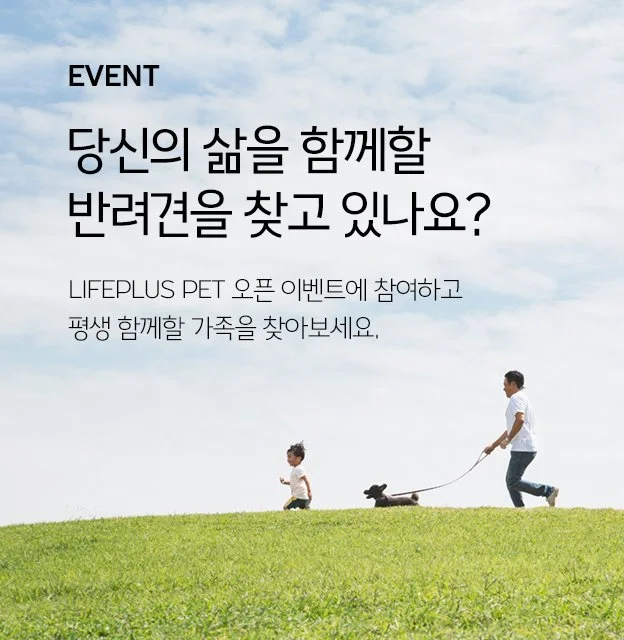 EVENT

당신의 삶을 함께할 반려견을 찾고 있나요?

LIFEPLUS PET 오픈 이벤트에 참여하고 평생 함께할 가족을 찾아보세요.